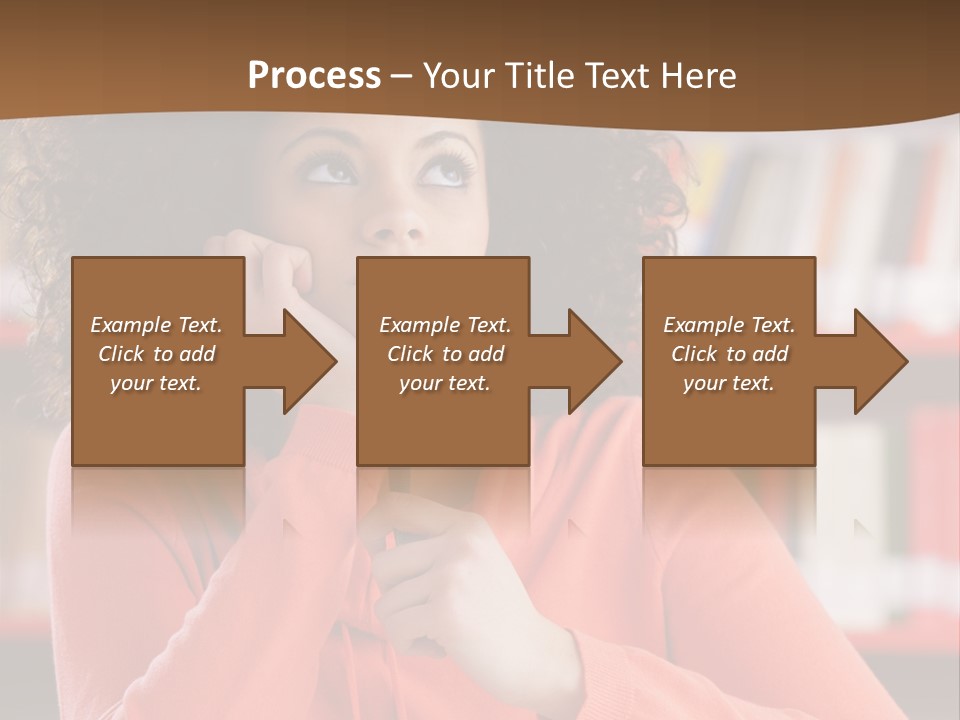 Process – Your Title Text Here

Example Text. Click to add your text.

Example Text. Click to add your text.

Example Text. Click to add your text.